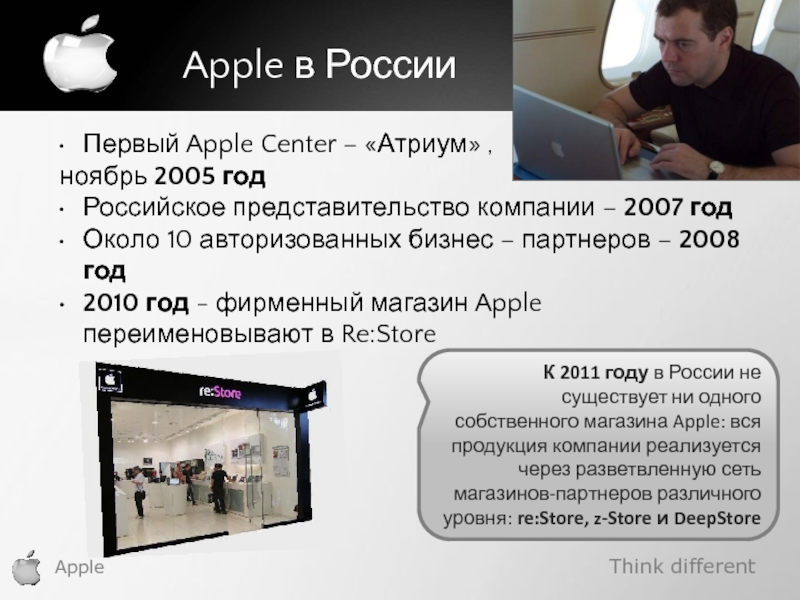 Apple в России

• Первый Apple Center – «Атриум» , ноябрь 2005 год
• Российское представительство компании – 2007 год
• Около 10 авторизованных бизнес – партнеров – 2008 год
• 2010 год - фирменный магазин Apple переименовывают в Re:Store

re:Store

К 2011 году в России не существует ни одного собственного магазина Apple: вся продукция компании реализуется через разветвленную сеть магазинов-партнеров различного уровня: re:Store, z-Store и DeepStore

Apple

Think different